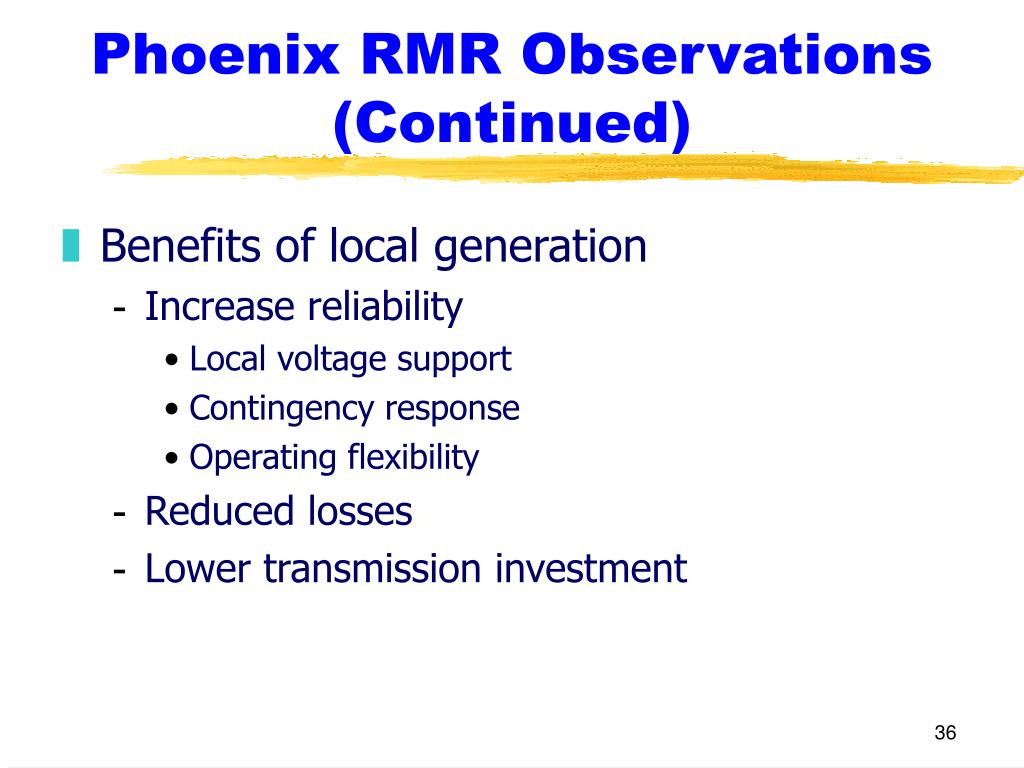 Phoenix RMR Observations (Continued)

Benefits of local generation
- Increase reliability
• Local voltage support
• Contingency response
• Operating flexibility
- Reduced losses
- Lower transmission investment

36